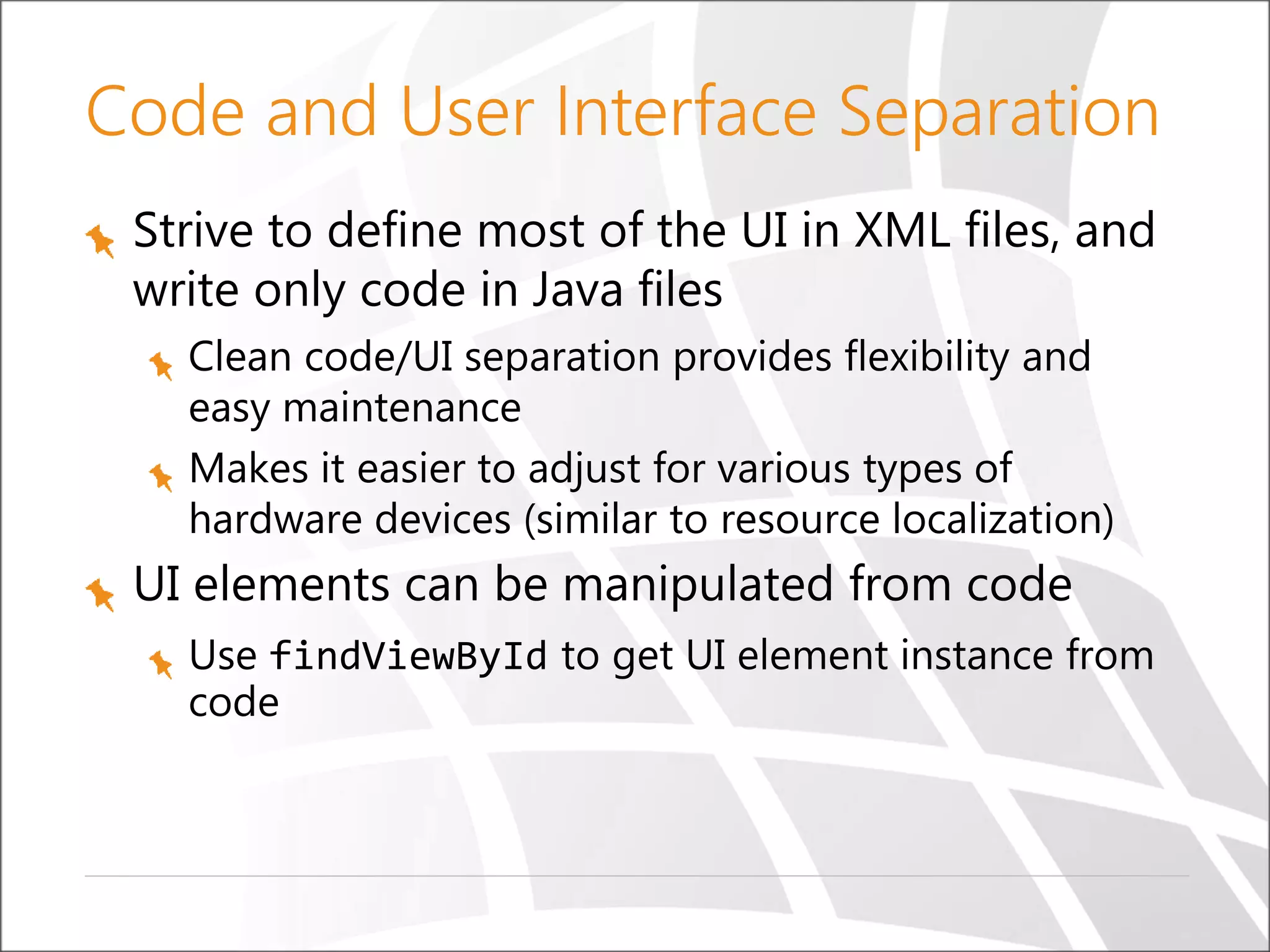 Code and User Interface Separation

Strive to define most of the UI in XML files, and write only code in Java files

Clean code/UI separation provides flexibility and easy maintenance

Makes it easier to adjust for various types of hardware devices (similar to resource localization)

UI elements can be manipulated from code

Use findViewById to get UI element instance from code